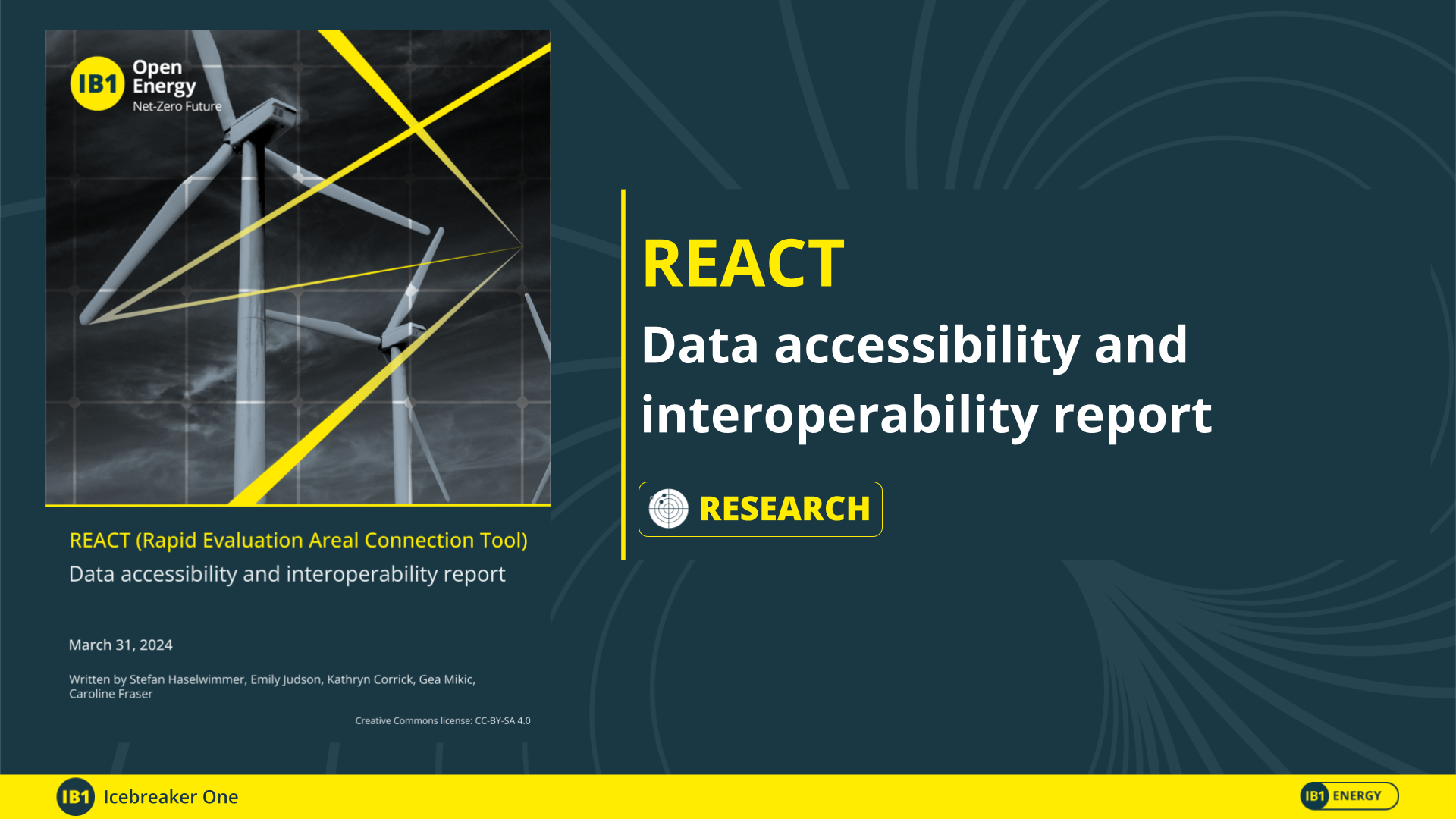 IB1 Open Energy
Net-Zero Future

REACT (Rapid Evaluation Areal Connection Tool)
Data accessibility and interoperability report

March 31, 2024

Written by Stefan Haselwimmer, Emily Judson, Kathryn Corrick, Gea Mikic, Caroline Fraser

Creative Commons license: CC-BY-SA 4.0

REACT
Data accessibility and interoperability report

RESEARCH

IB1 Icebreaker One

IB1 ENERGY